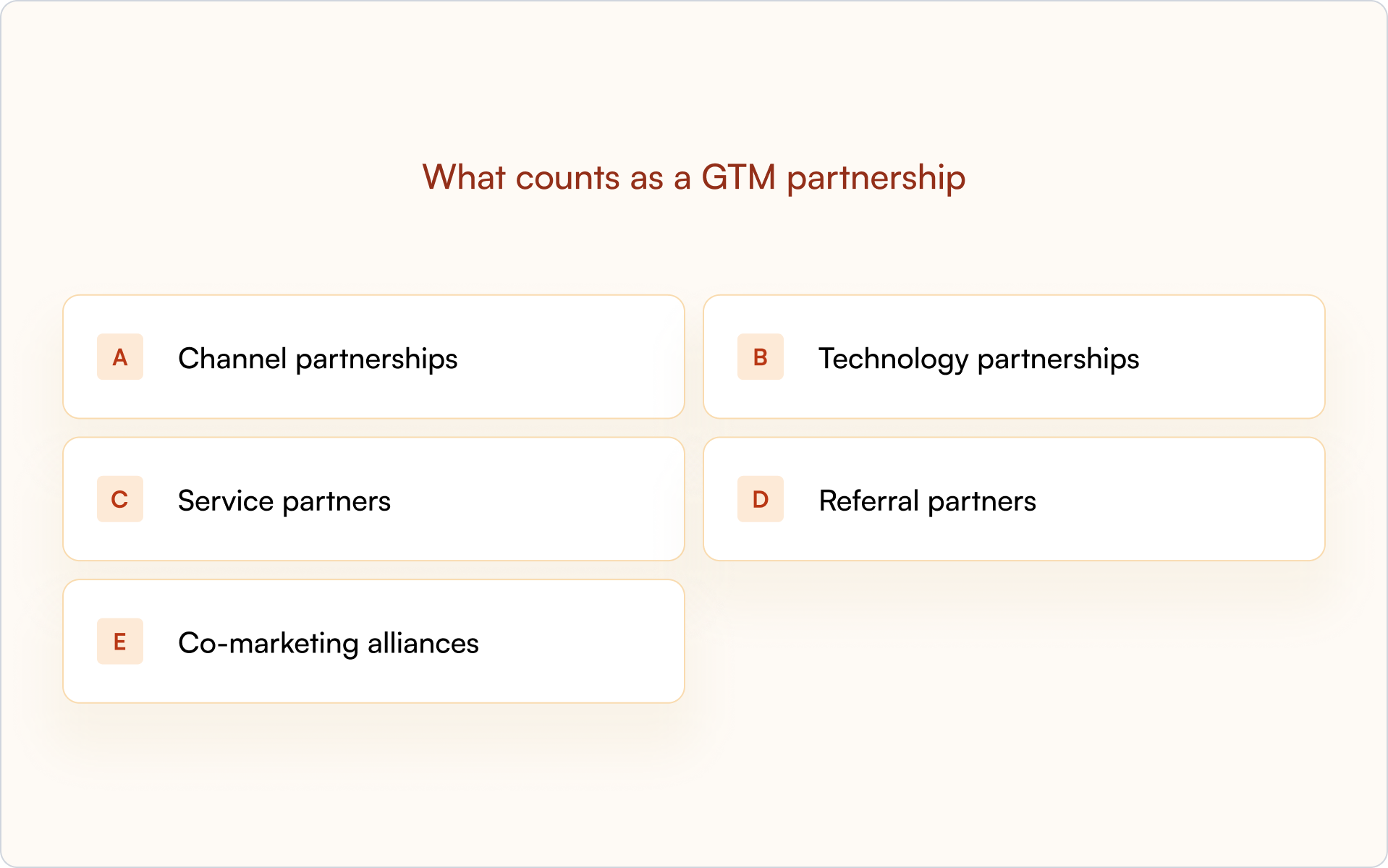 What counts as a GTM partnership

A Channel partnerships

B Technology partnerships

C Service partners

D Referral partners

E Co-marketing alliances